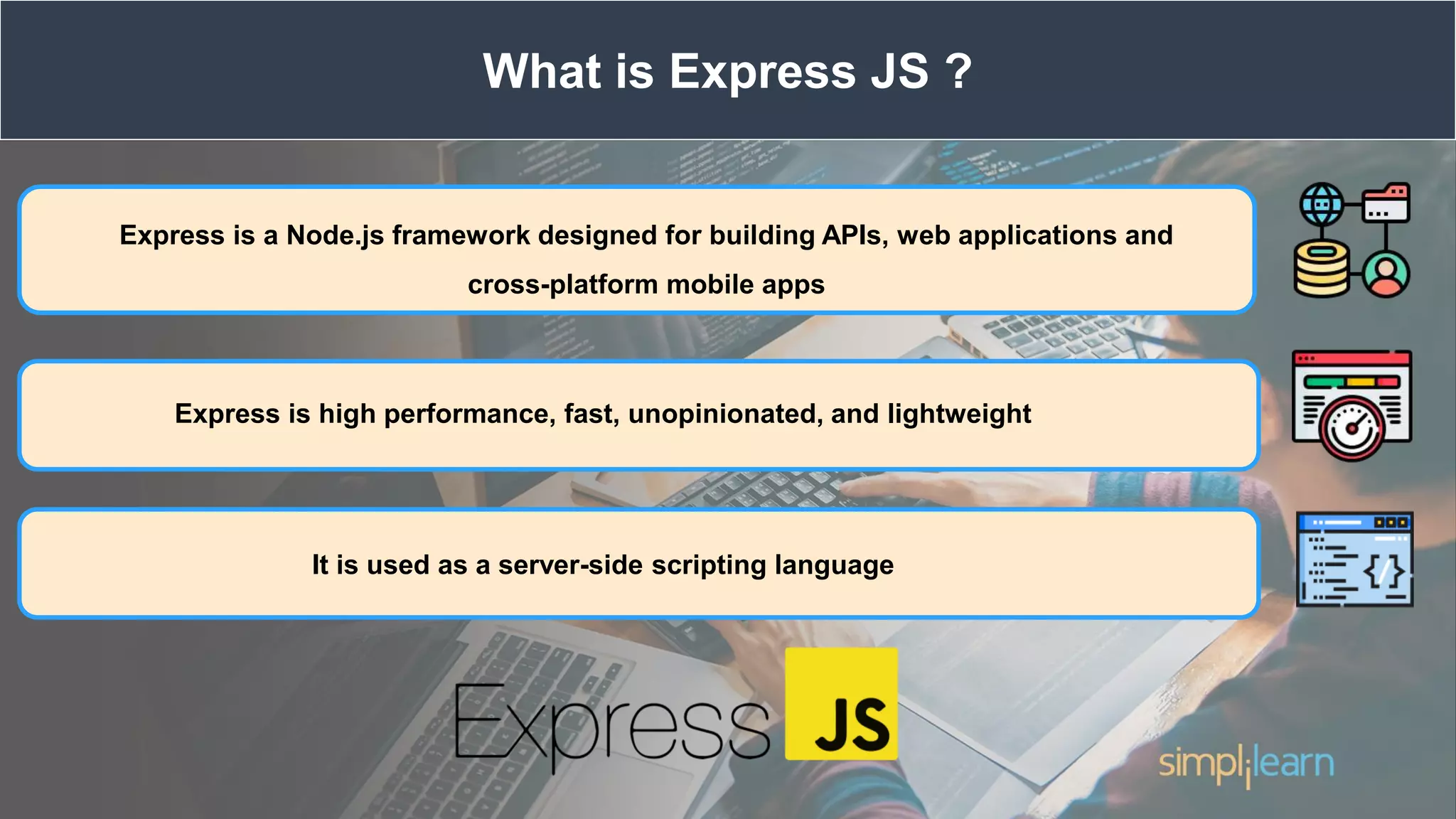 What is Express JS ?

Express is a Node.js framework designed for building APIs, web applications and cross-platform mobile apps

Express is high performance, fast, unopinionated, and lightweight

It is used as a server-side scripting language

Express JS

simplilearn